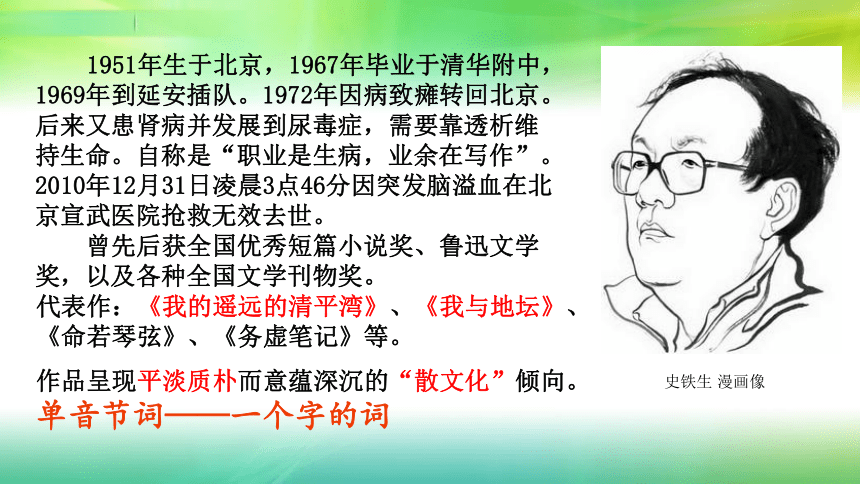 1951年生于北京，1967年毕业于清华附中，1969年到延安插队。1972年因病致瘫转回北京。后来又患肾病并发展到尿毒症，需要靠透析维持生命。自称是“职业是生病，业余在写作”。2010年12月31日凌晨3点46分因突发脑溢血在北京宣武医院抢救无效去世。

曾先后获全国优秀短篇小说奖、鲁迅文学奖，以及各种全国文学刊物奖。

代表作：《我的遥远的清平湾》、《我与地坛》、《命若琴弦》、《务虚笔记》等。

作品呈现平淡质朴而意蕴深沉的“散文化”倾向。

单音节词——一个字的词

史铁生 漫画像